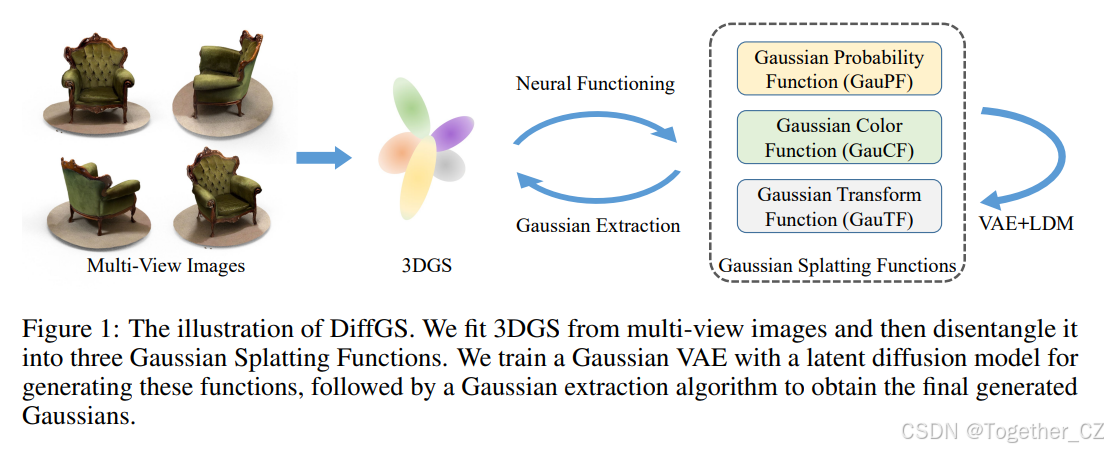 Multi-View Images

3DGS

Neural Functioning

Gaussian Extraction

Gaussian Probability Function (GauPF)

Gaussian Color Function (GauCF)

Gaussian Transform Function (GauTF)

Gaussian Splatting Functions

VAE+LDM

Figure 1: The illustration of DiffGS. We fit 3DGS from multi-view images and then disentangle it into three Gaussian Splatting Functions. We train a Gaussian VAE with a latent diffusion model for generating these functions, followed by a Gaussian extraction algorithm to obtain the final generated Gaussians.

CSDN @Together_CZ